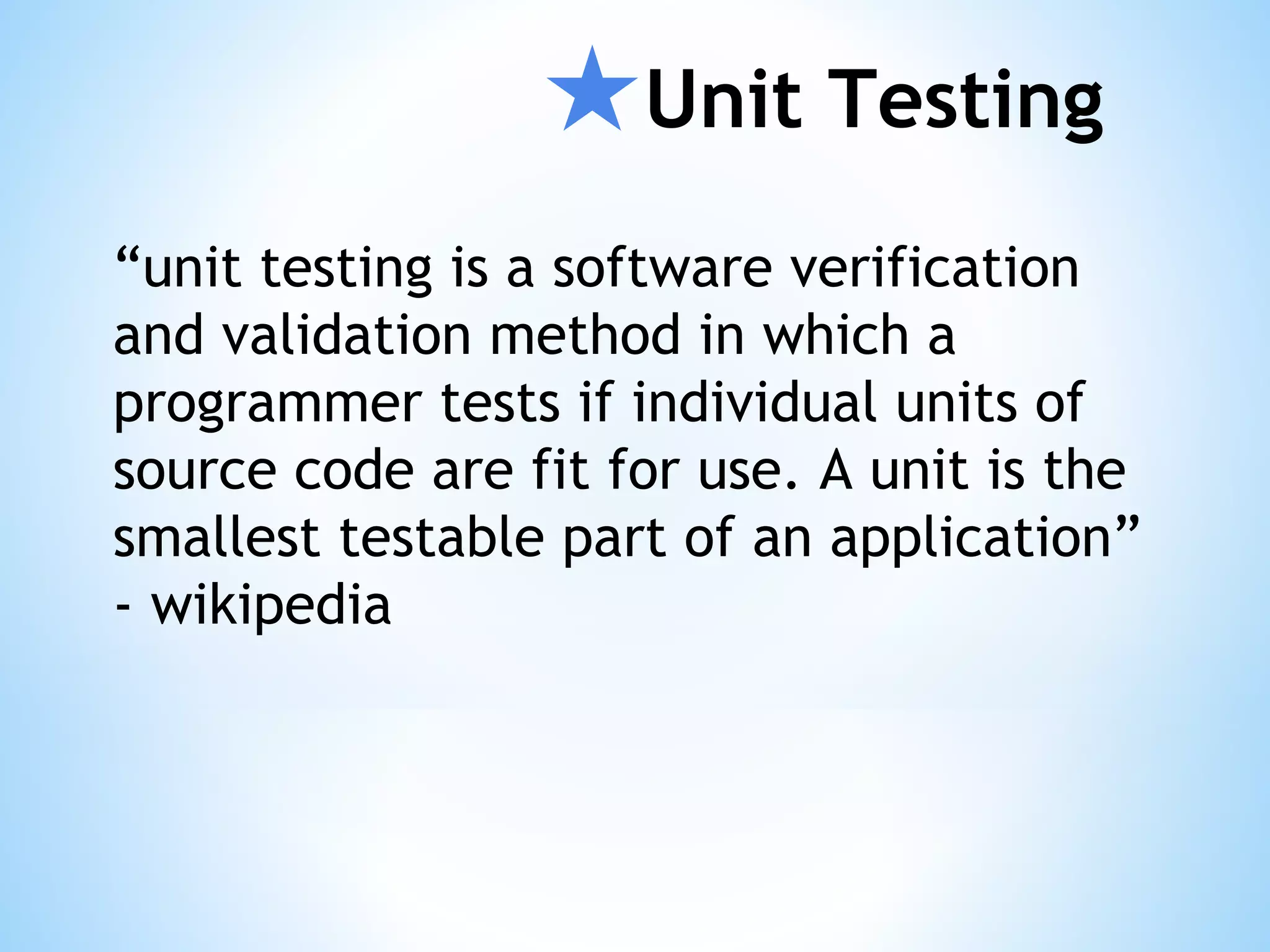 Unit Testing

“unit testing is a software verification and validation method in which a programmer tests if individual units of source code are fit for use. A unit is the smallest testable part of an application”
- wikipedia